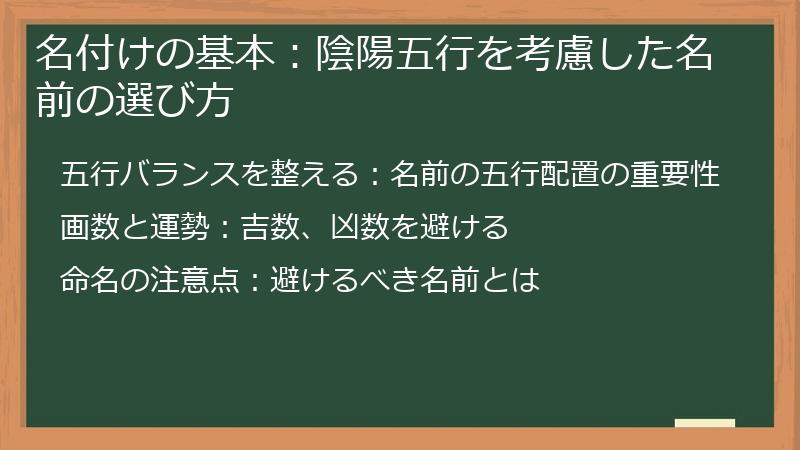 名付けの基本：陰陽五行を考慮した名前の選び方

五行バランスを整える：名前の五行配置の重要性

画数と運勢：吉数、凶数を避ける

命名の注意点：避けるべき名前とは